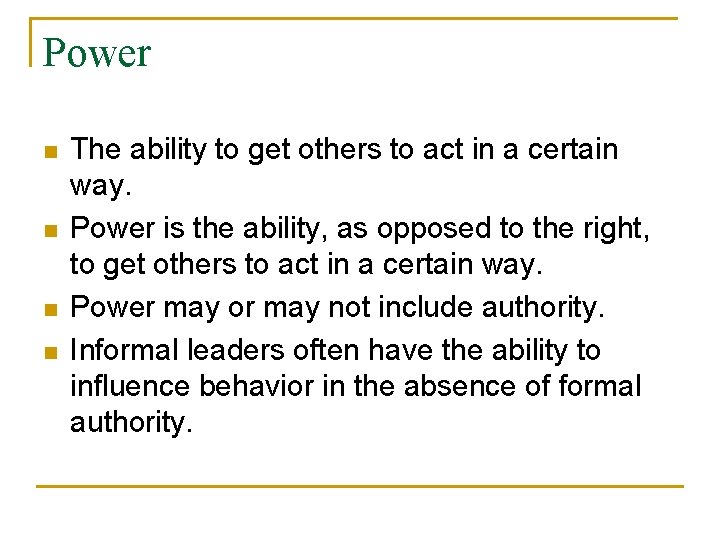 Power

- The ability to get others to act in a certain way.
- Power is the ability, as opposed to the right, to get others to act in a certain way.
- Power may or may not include authority.
- Informal leaders often have the ability to influence behavior in the absence of formal authority.